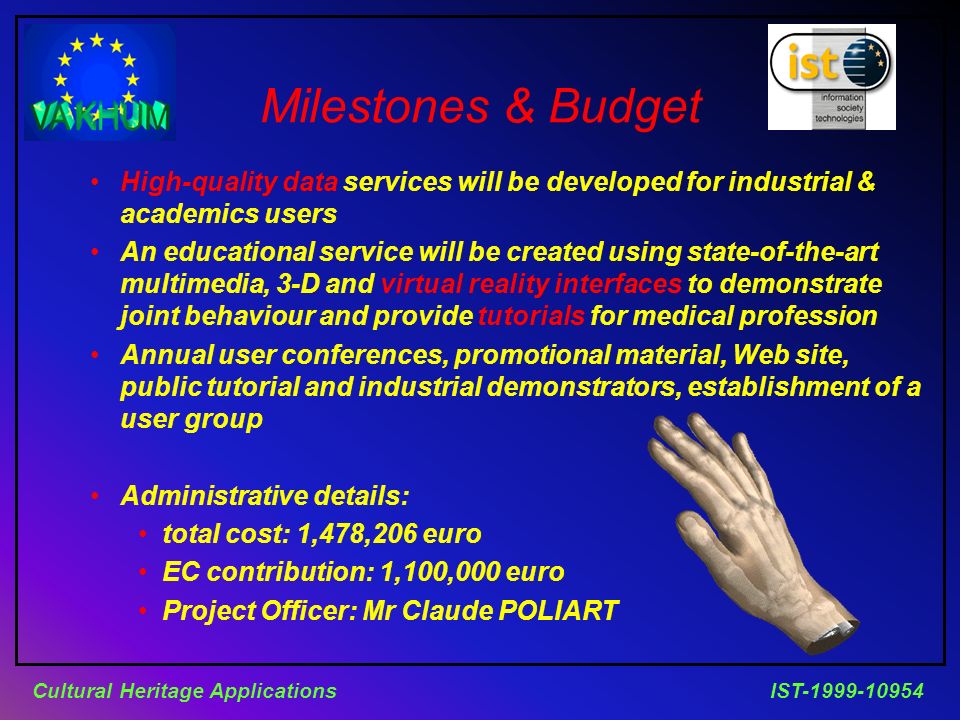 VAKHUM

ist information society technologies

Milestones & Budget

• High-quality data services will be developed for industrial & academics users
• An educational service will be created using state-of-the-art multimedia, 3-D and virtual reality interfaces to demonstrate joint behaviour and provide tutorials for medical profession
• Annual user conferences, promotional material, Web site, public tutorial and industrial demonstrators, establishment of a user group

• Administrative details:
  • total cost: 1,478,206 euro
  • EC contribution: 1,100,000 euro
  • Project Officer: Mr Claude POLIART

Cultural Heritage Applications

IST-1999-10954